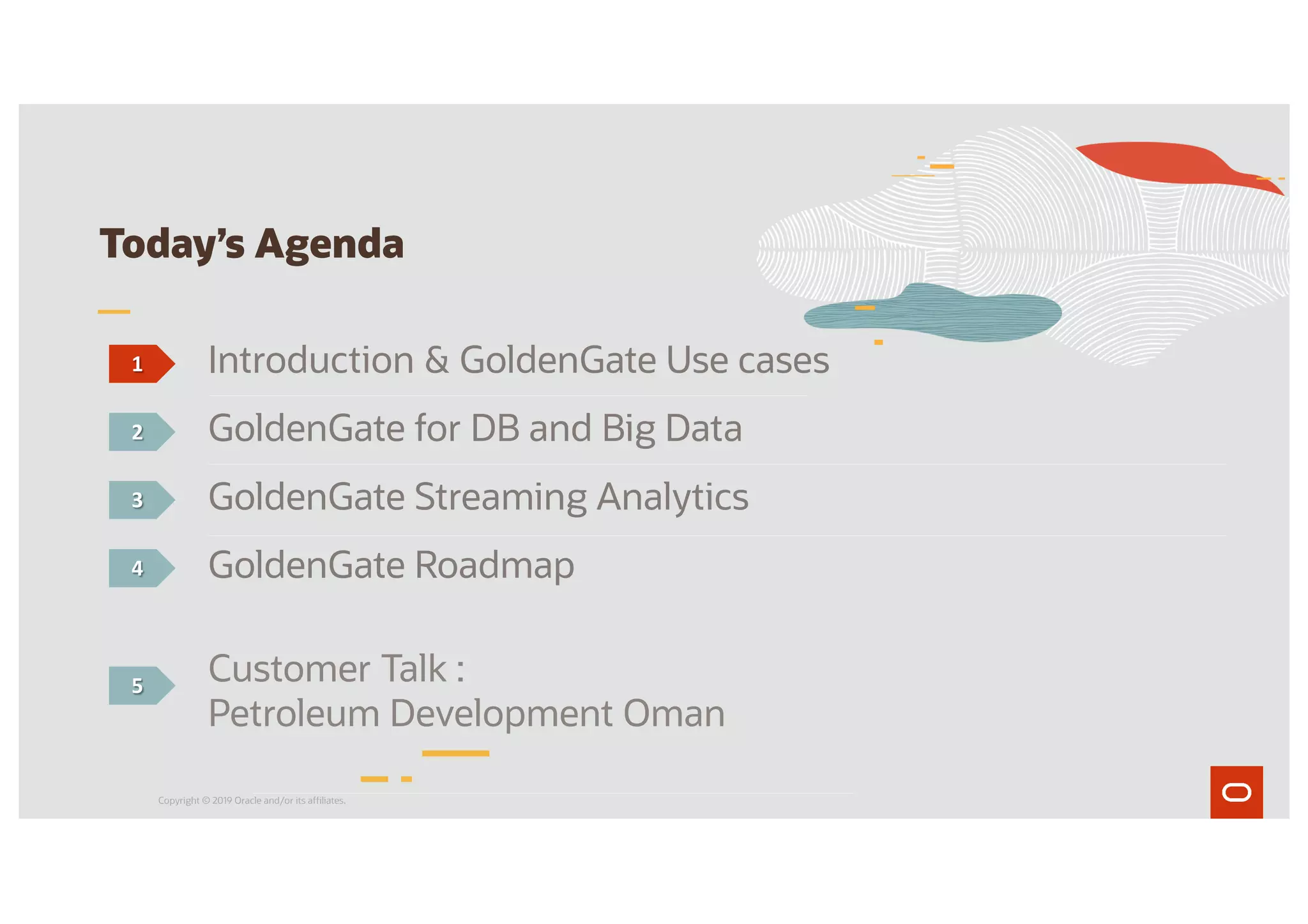 Today's Agenda

1 Introduction & GoldenGate Use cases

2 GoldenGate for DB and Big Data

3 GoldenGate Streaming Analytics

4 GoldenGate Roadmap

5 Customer Talk :
Petroleum Development Oman

Copyright © 2019 Oracle and/or its affiliates.